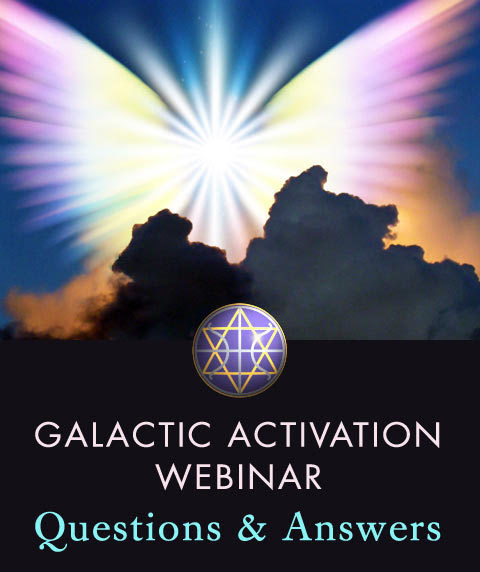 GALACTIC ACTIVATION WEBINAR

Questions & Answers